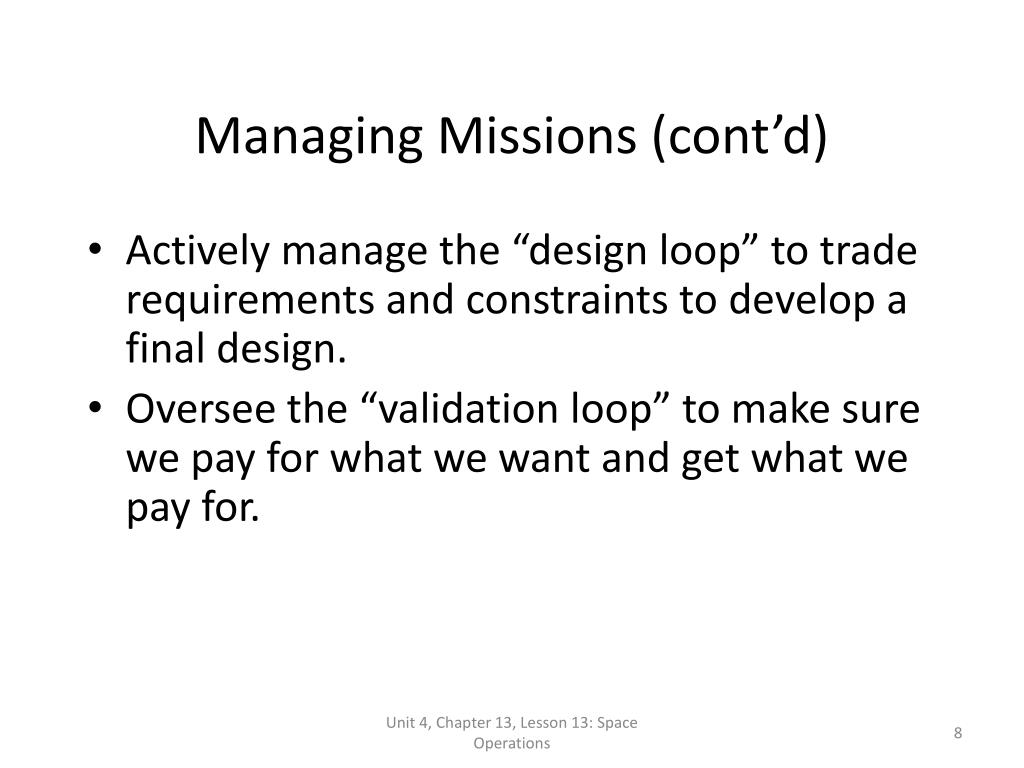 Managing Missions (cont’d)

• Actively manage the “design loop” to trade requirements and constraints to develop a final design.
• Oversee the “validation loop” to make sure we pay for what we want and get what we pay for.

Unit 4, Chapter 13, Lesson 13: Space Operations

8